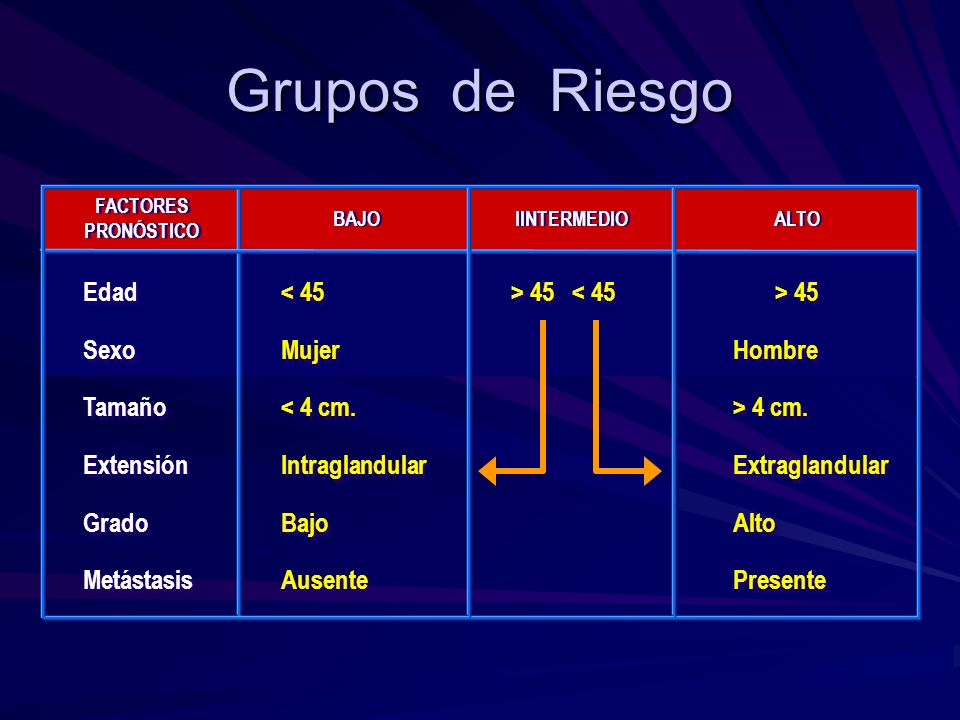 Grupos de Riesgo

| FACTORES PRONÓSTICO | BAJO | IINTERMEDIO | ALTO |
|---|---|---|---|
| Edad | < 45 | > 45 < 45 | > 45 |
| Sexo | Mujer | | Hombre |
| Tamaño | < 4 cm. | | > 4 cm. |
| Extensión | Intraglandular | | Extraglandular |
| Grado | Bajo | | Alto |
| Metástasis | Ausente | | Presente |